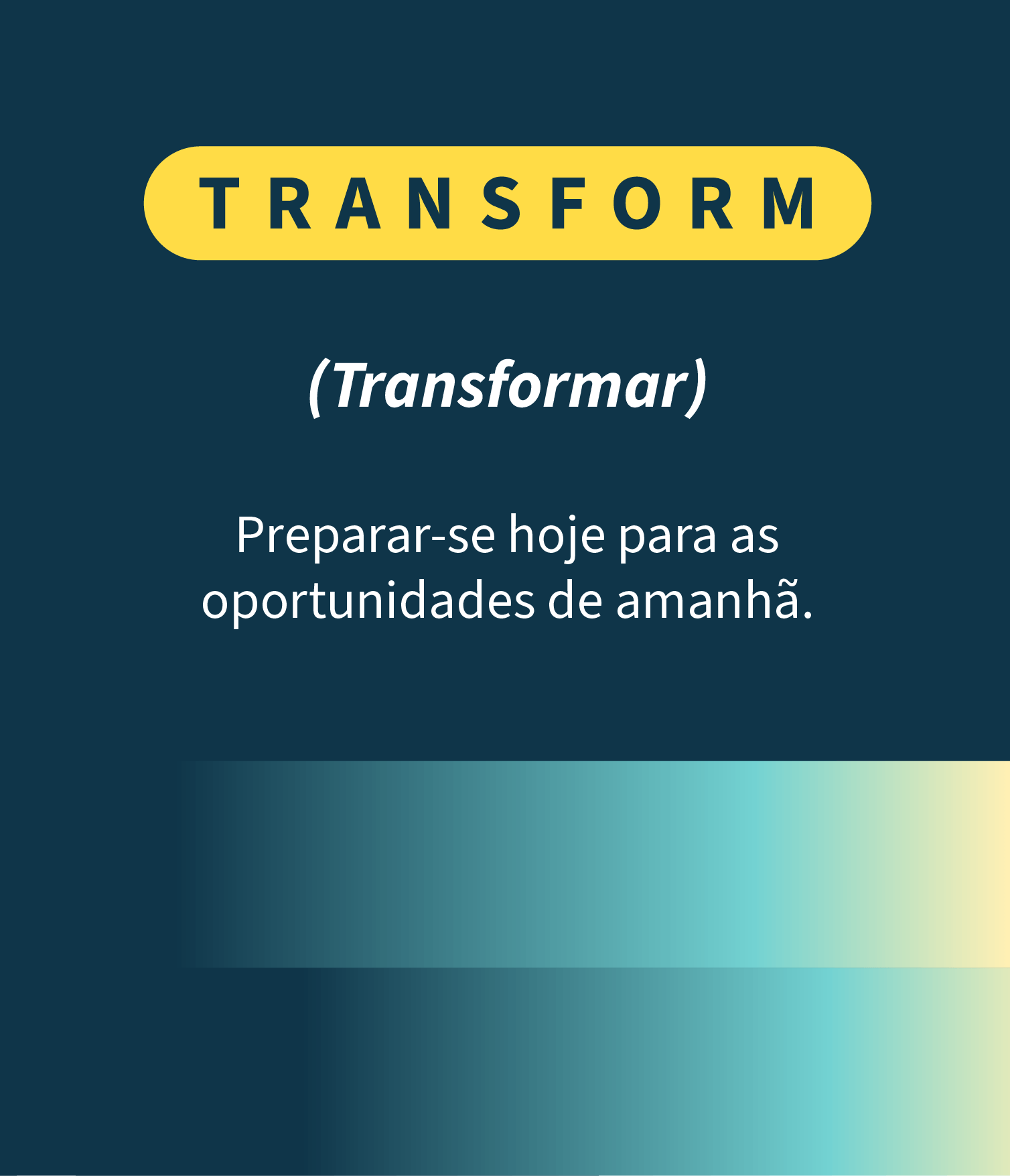 TRANSFORM

(Transformar)

Preparar-se hoje para as oportunidades de amanhã.